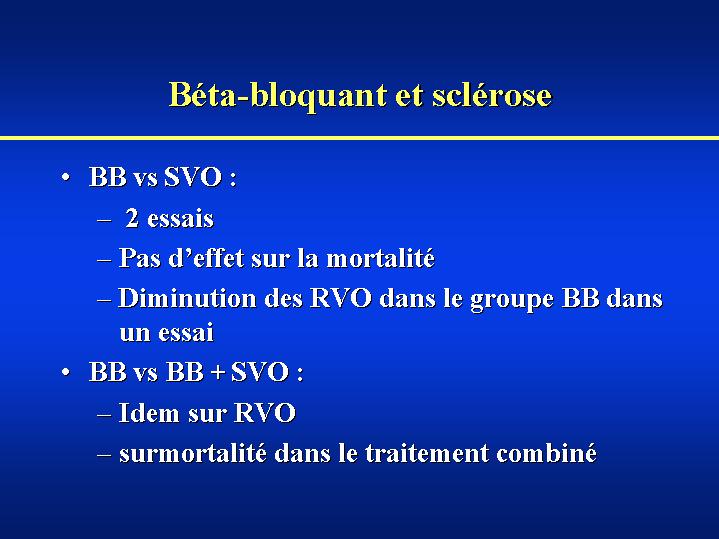 Béta-bloquant et sclérose

• BB vs SVO :
– 2 essais
– Pas d'effet sur la mortalité
– Diminution des RVO dans le groupe BB dans un essai
• BB vs BB + SVO :
– Idem sur RVO
– surmortalité dans le traitement combiné